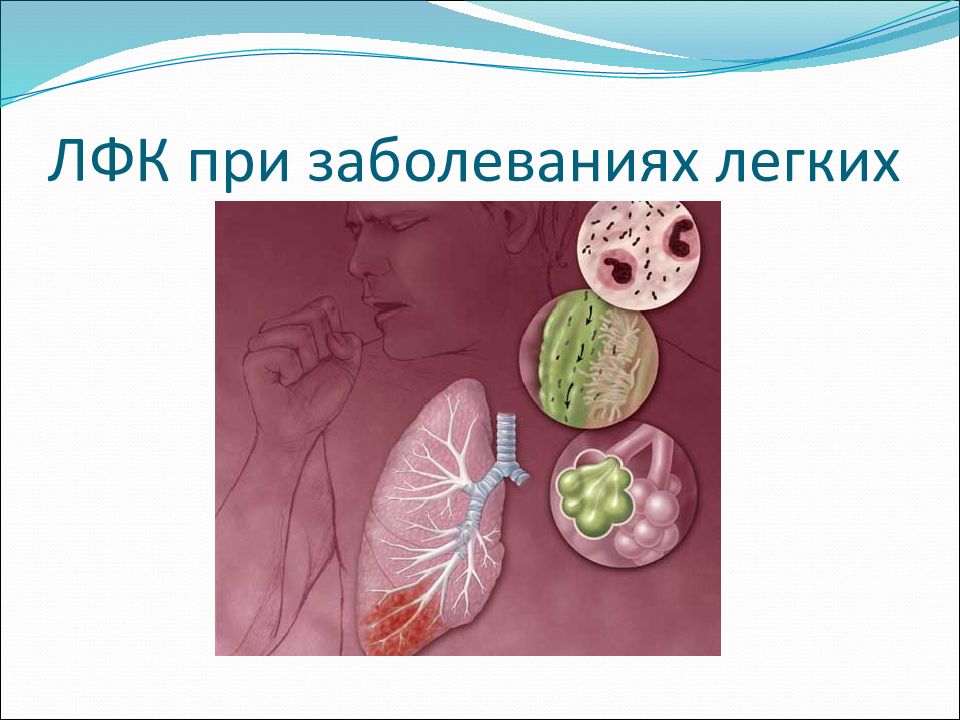 ЛФК при заболеваниях легких